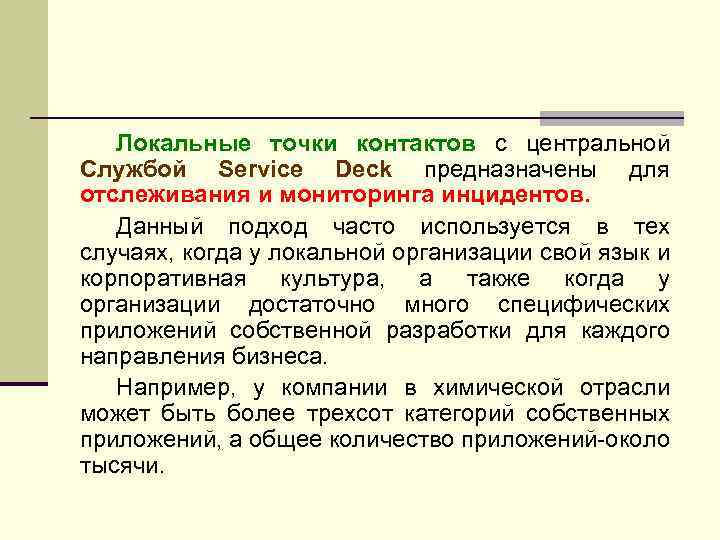 Локальные точки контактов с центральной Службой Service Deck предназначены для отслеживания и мониторинга инцидентов.

Данный подход часто используется в тех случаях, когда у локальной организации свой язык и корпоративная культура, а также когда у организации достаточно много специфических приложений собственной разработки для каждого направления бизнеса.

Например, у компании в химической отрасли может быть более трехсот категорий собственных приложений, а общее количество приложений-около тысячи.